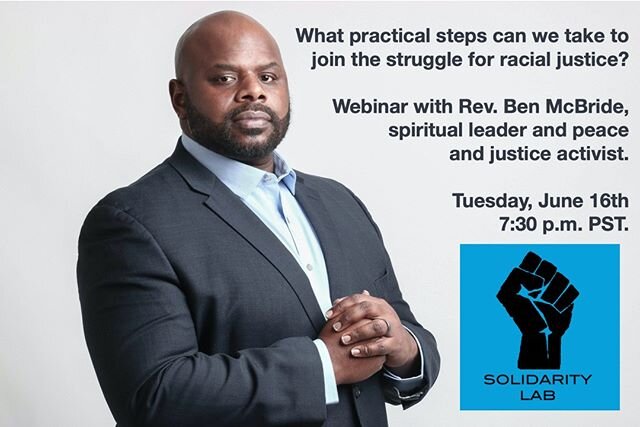 What practical steps can we take to join the struggle for racial justice?

Webinar with Rev. Ben McBride, spiritual leader and peace and justice activist.

Tuesday, June 16th
7:30 p.m. PST.

SOLIDARITY
LAB